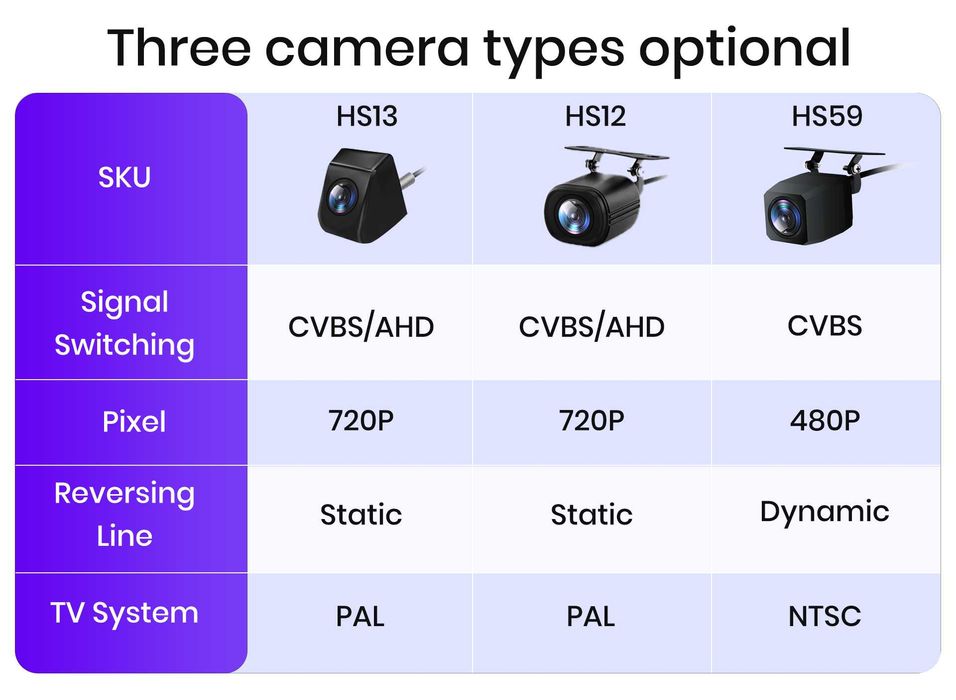 Three camera types optional

| SKU | HS13 | HS12 | HS59 |
|---|---|---|---|
| Signal Switching | CVBS/AHD | CVBS/AHD | CVBS |
| Pixel | 720P | 720P | 480P |
| Reversing Line | Static | Static | Dynamic |
| TV System | PAL | PAL | NTSC |